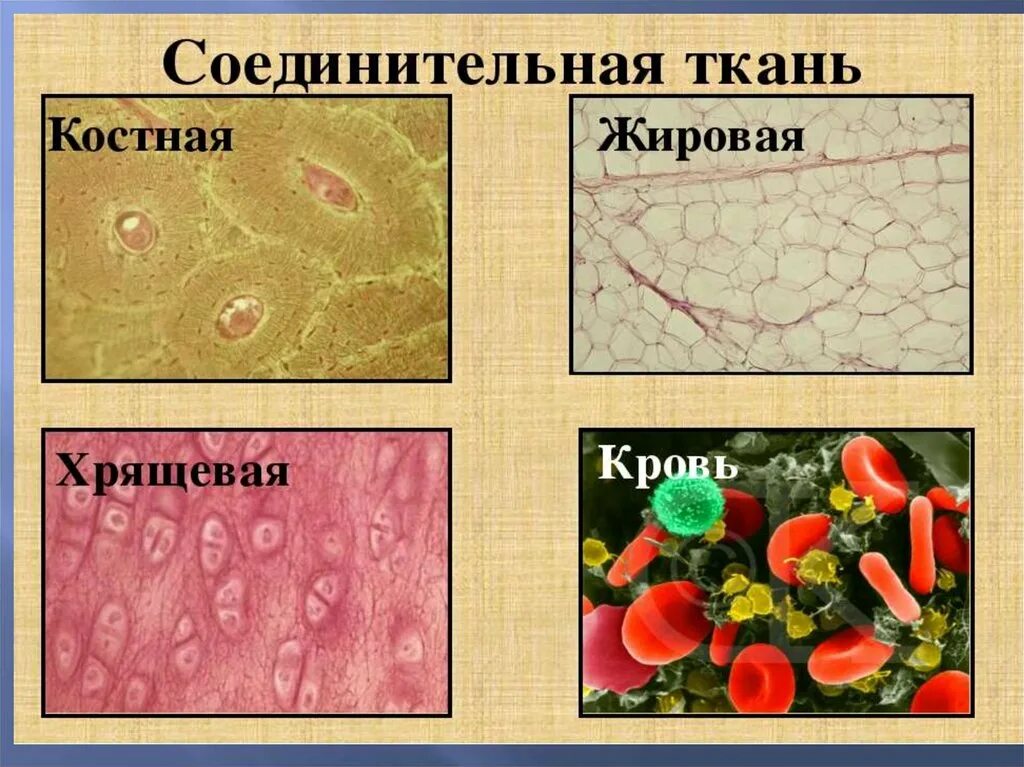 Соединительная ткань

Костная

Жировая

Хрящевая

Кровь